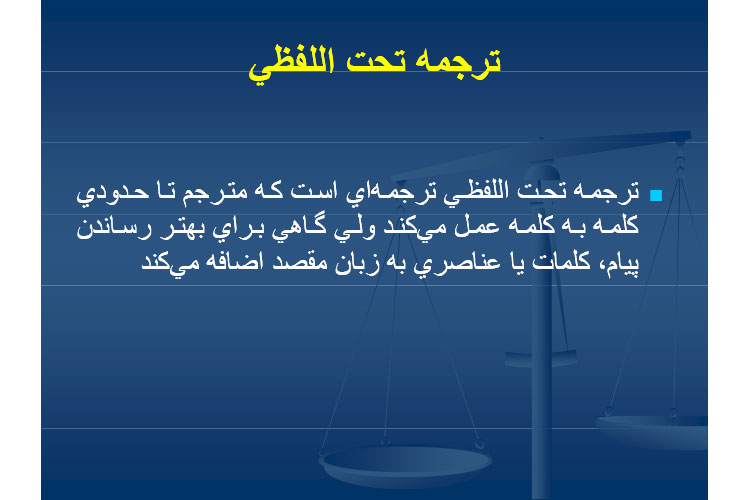 ترجمه تحت اللفظي

• ترجمه تحت اللفظي ترجمه‌اي است كه مترجم تا حدودي كلمه به كلمه عمل مي‌كند ولي گاهي براي بهتر رساندن پيام، كلمات يا عناصري به زبان مقصد اضافه مي‌كند